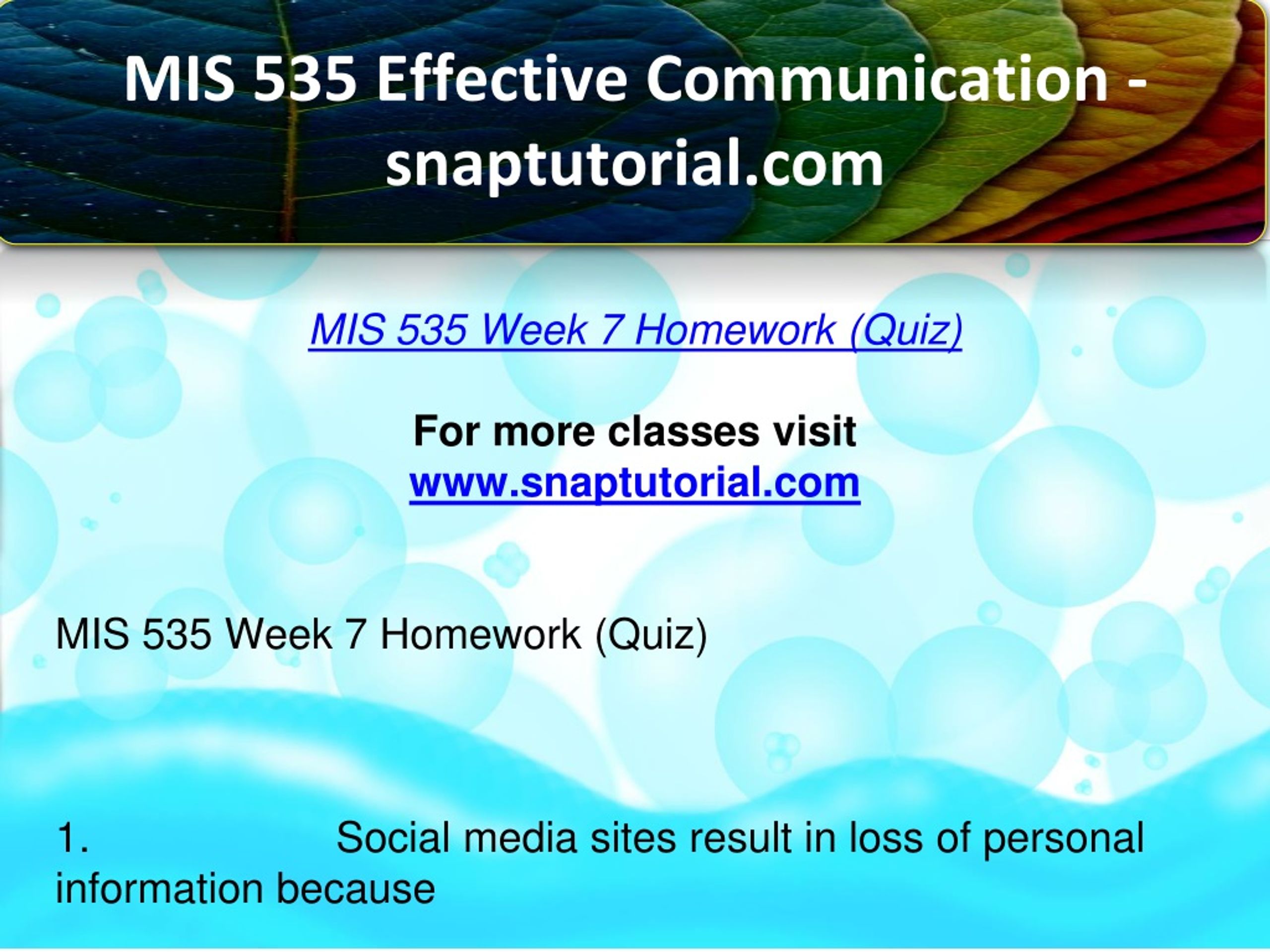 MIS 535 Effective Communication - snaptutorial.com

MIS 535 Week 7 Homework (Quiz)

For more classes visit
www.snaptutorial.com

MIS 535 Week 7 Homework (Quiz)

1. Social media sites result in loss of personal information because